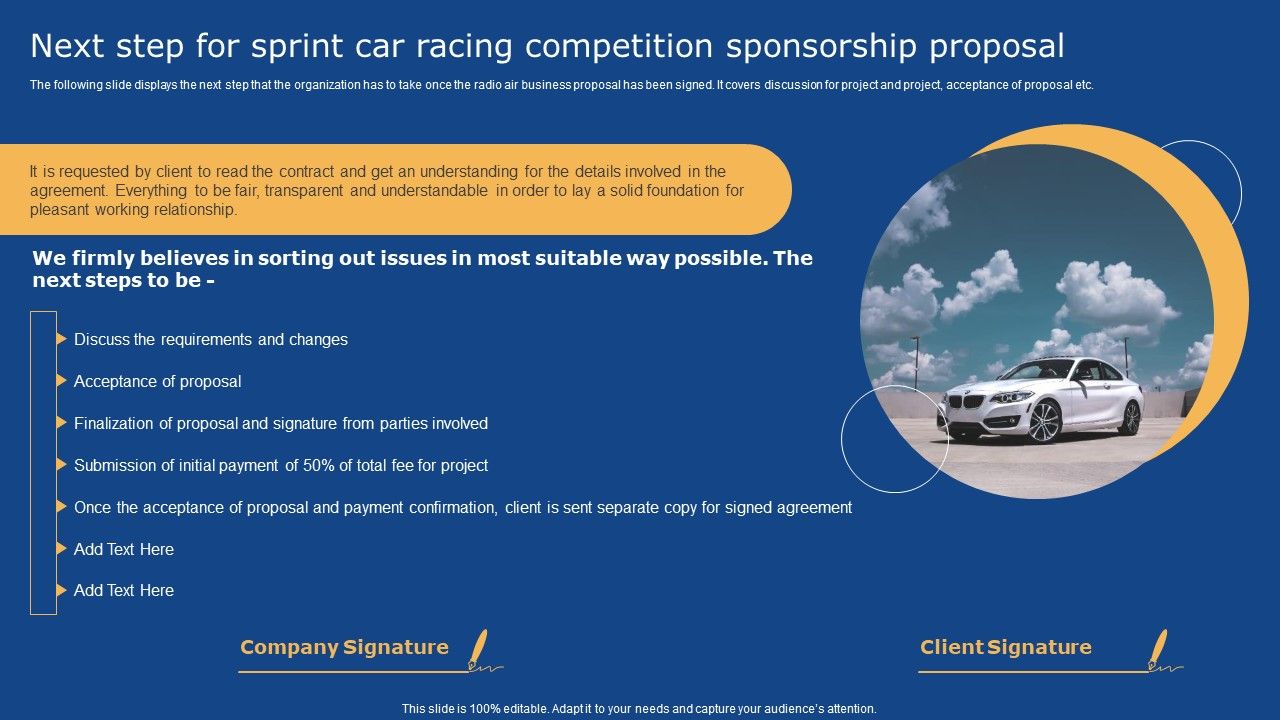 Next step for sprint car racing competition sponsorship proposal

The following slide displays the next step that the organization has to take once the radio air business proposal has been signed. It covers discussion for project and project, acceptance of proposal etc.

It is requested by client to read the contract and get an understanding for the details involved in the agreement. Everything to be fair, transparent and understandable in order to lay a solid foundation for pleasant working relationship.

We firmly believes in sorting out issues in most suitable way possible. The next steps to be -

Discuss the requirements and changes

Acceptance of proposal

Finalization of proposal and signature from parties involved

Submission of initial payment of 50% of total fee for project

Once the acceptance of proposal and payment confirmation, client is sent separate copy for signed agreement

Add Text Here

Add Text Here

Company Signature

Client Signature

This slide is 100% editable. Adapt it to your needs and capture your audience's attention.